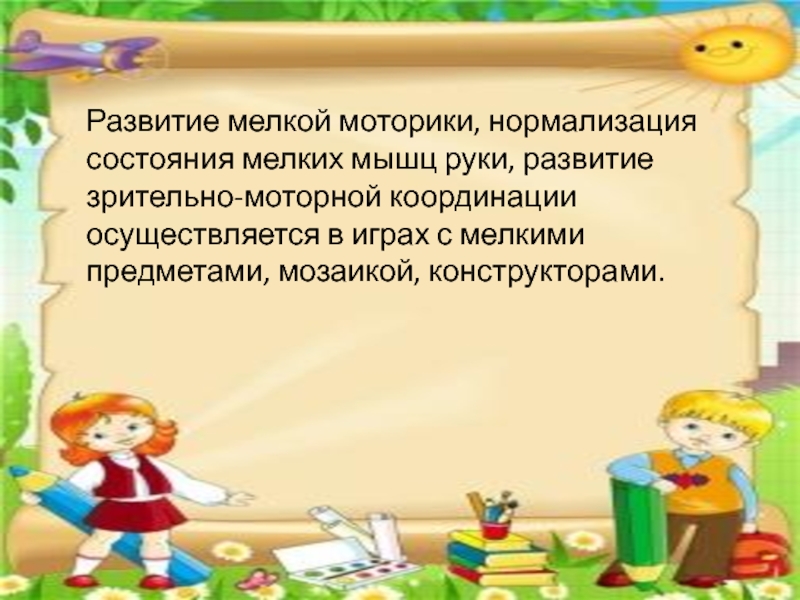 Развитие мелкой моторики, нормализация состояния мелких мышц руки, развитие зрительно-моторной координации осуществляется в играх с мелкими предметами, мозаикой, конструкторами.